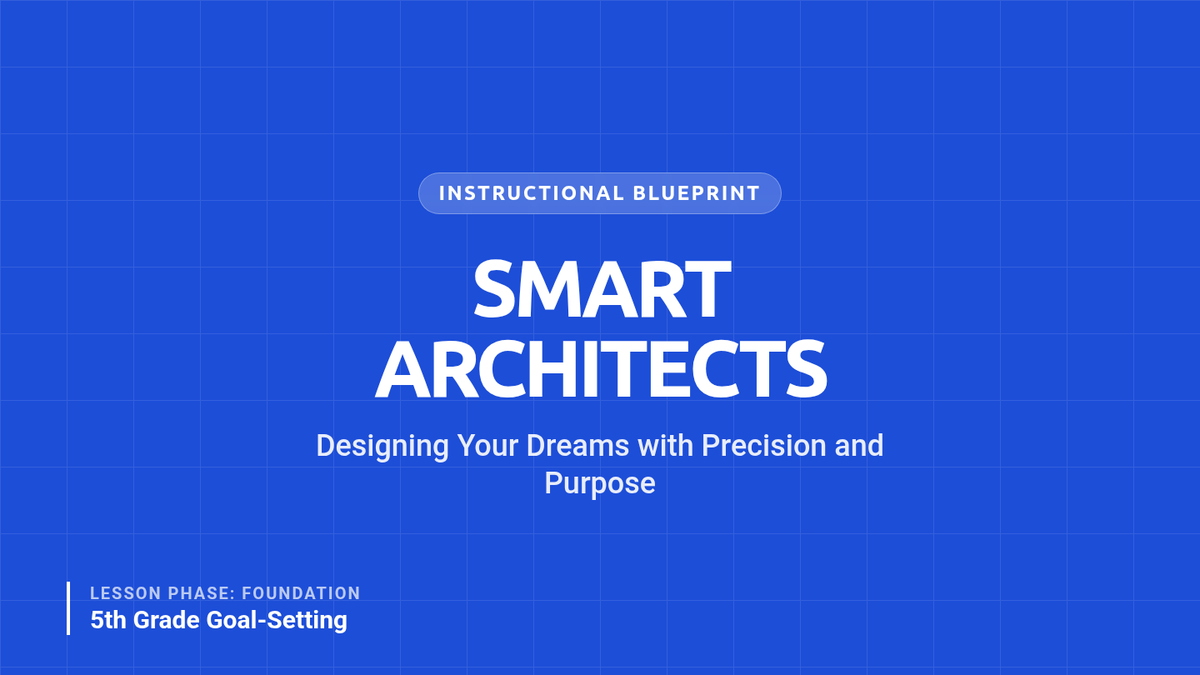 INSTRUCTIONAL BLUEPRINT

SMART ARCHITECTS

Designing Your Dreams with Precision and Purpose

LESSON PHASE: FOUNDATION
5th Grade Goal-Setting